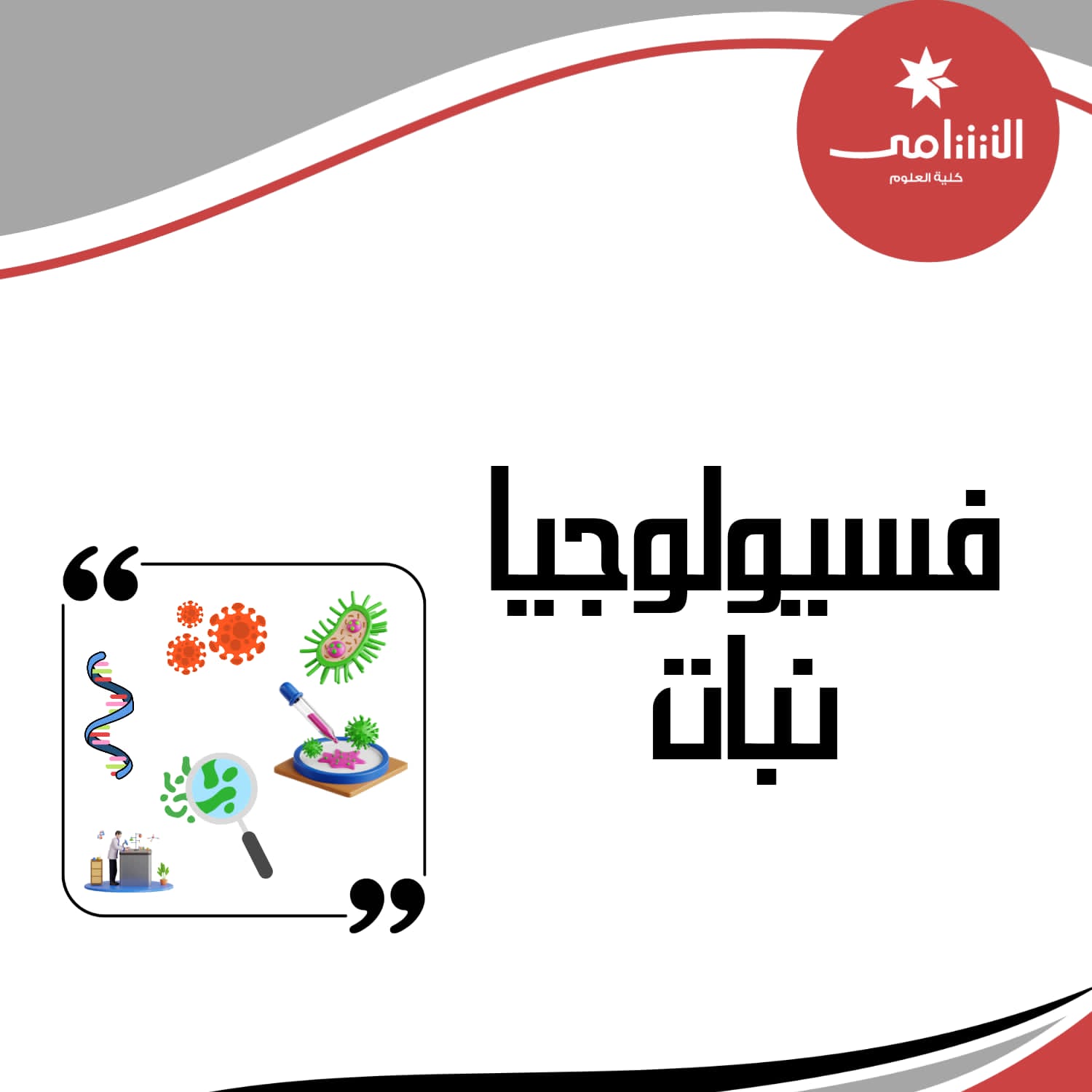 النشامى
كلية العلوم

فسيولوجيا
نبات